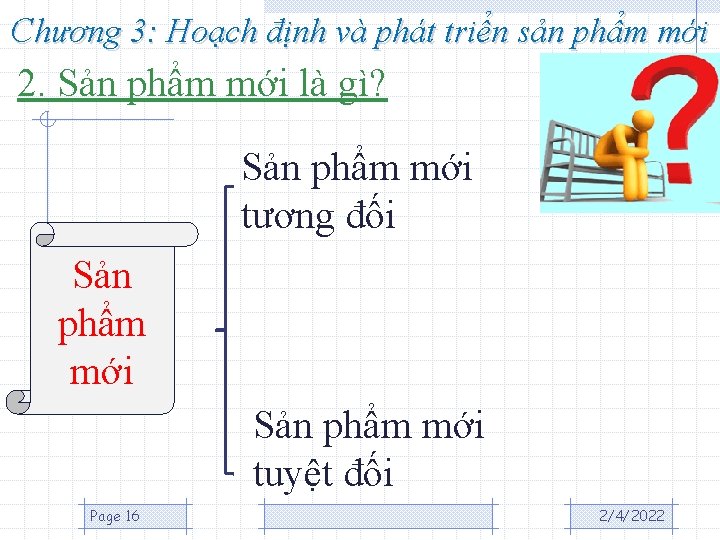 Chương 3: Hoạch định và phát triển sản phẩm mới

2. Sản phẩm mới là gì?

Sản phẩm mới

Sản phẩm mới tương đối

Sản phẩm mới tuyệt đối

Page 16

2/4/2022